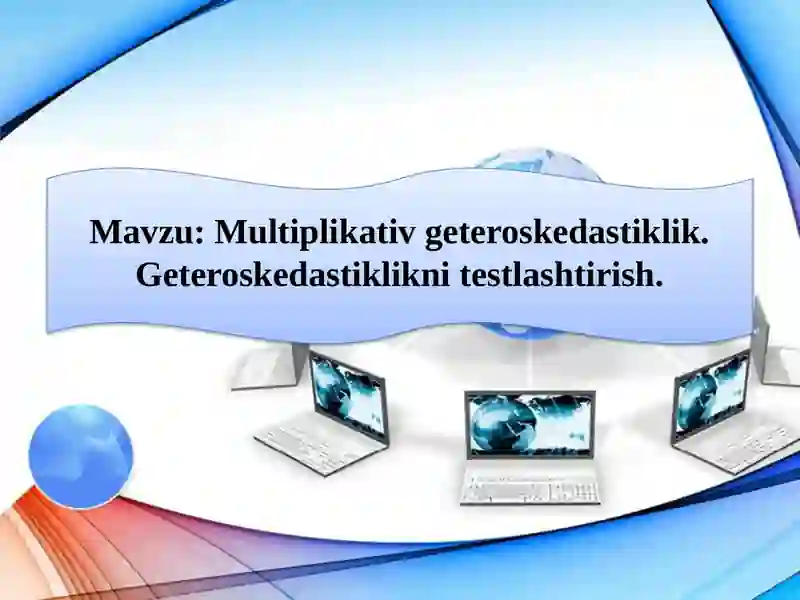 Mavzu: Multiplikativ geteroskedastiklik. Geteroskedastiklikni testlashtirish.